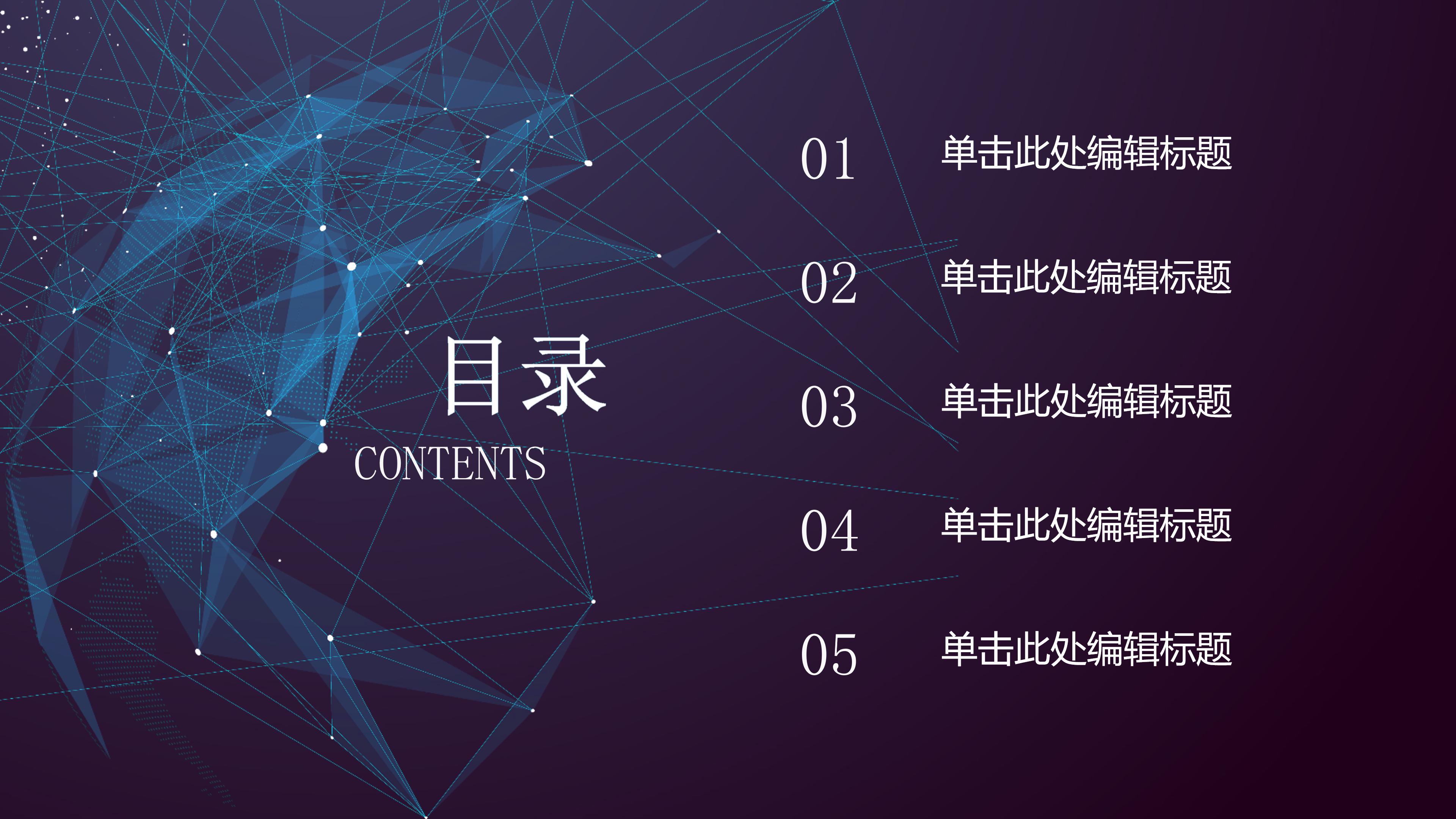 目录
CONTENTS

01 单击此处编辑标题

02 单击此处编辑标题

03 单击此处编辑标题

04 单击此处编辑标题

05 单击此处编辑标题